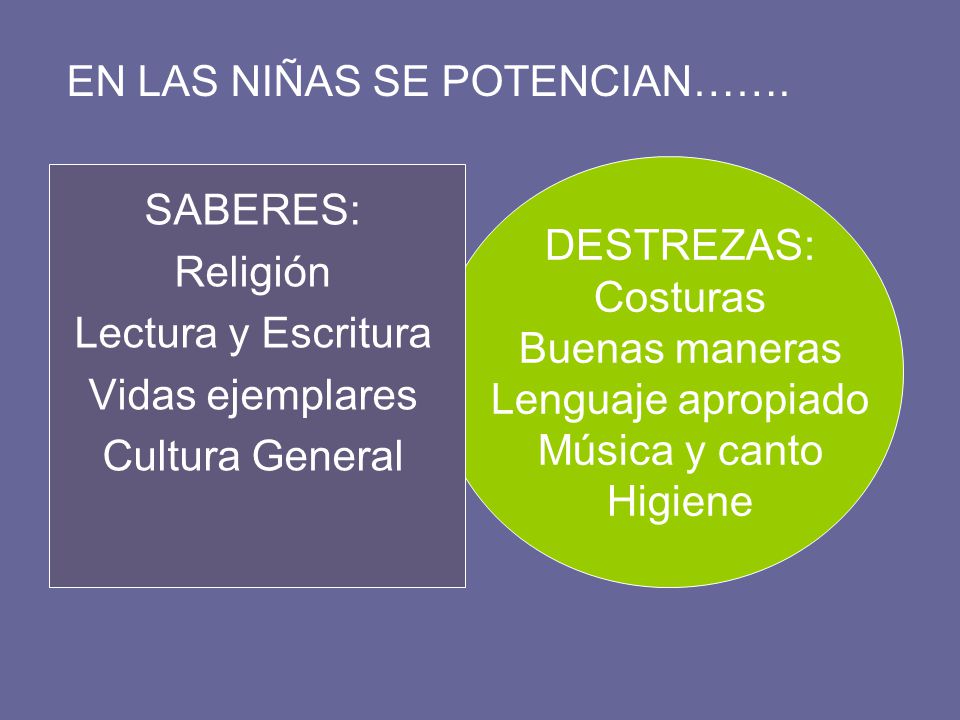 EN LAS NIÑAS SE POTENCIAN…….

SABERES:
Religión
Lectura y Escritura
Vidas ejemplares
Cultura General

DESTREZAS:
Costuras
Buenas maneras
Lenguaje apropiado
Música y canto
Higiene